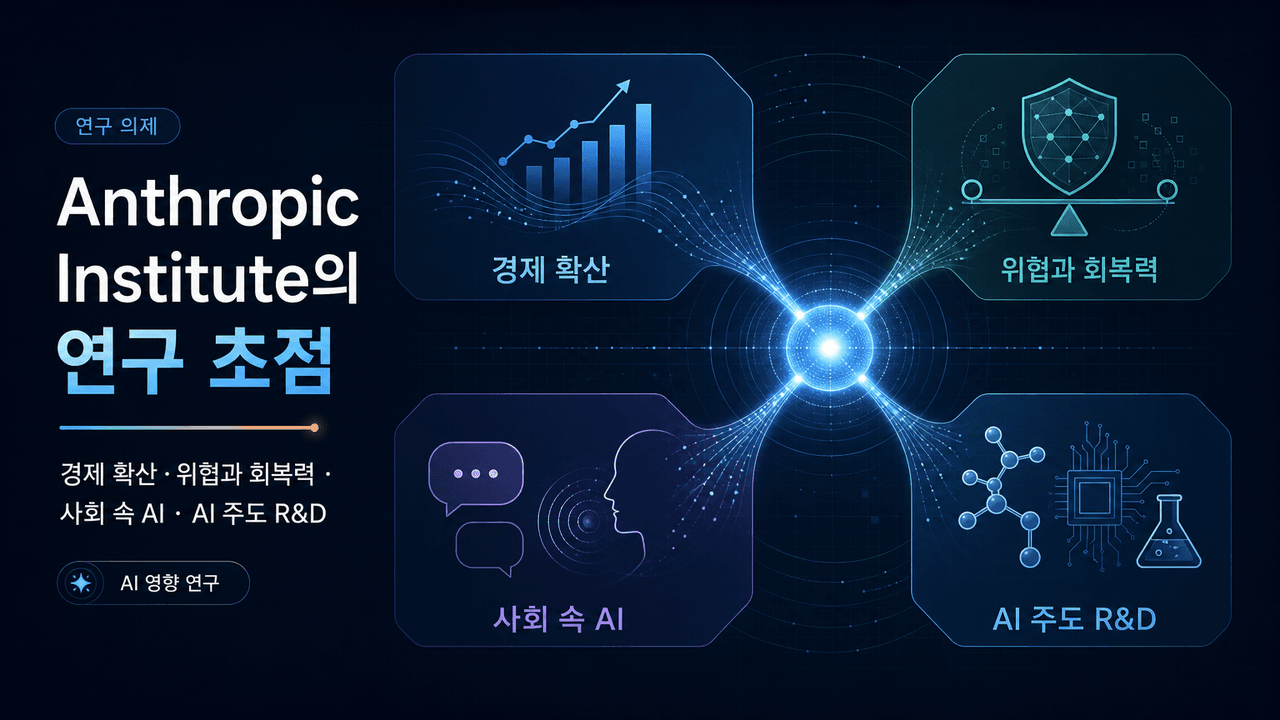 연구 의제

Anthropic Institute의 연구 초점

경제 확산 · 위협과 회복력 · 사회 속 AI · AI 주도 R&D

AI 영향 연구

경제 확산

위협과 회복력

사회 속 AI

AI 주도 R&D